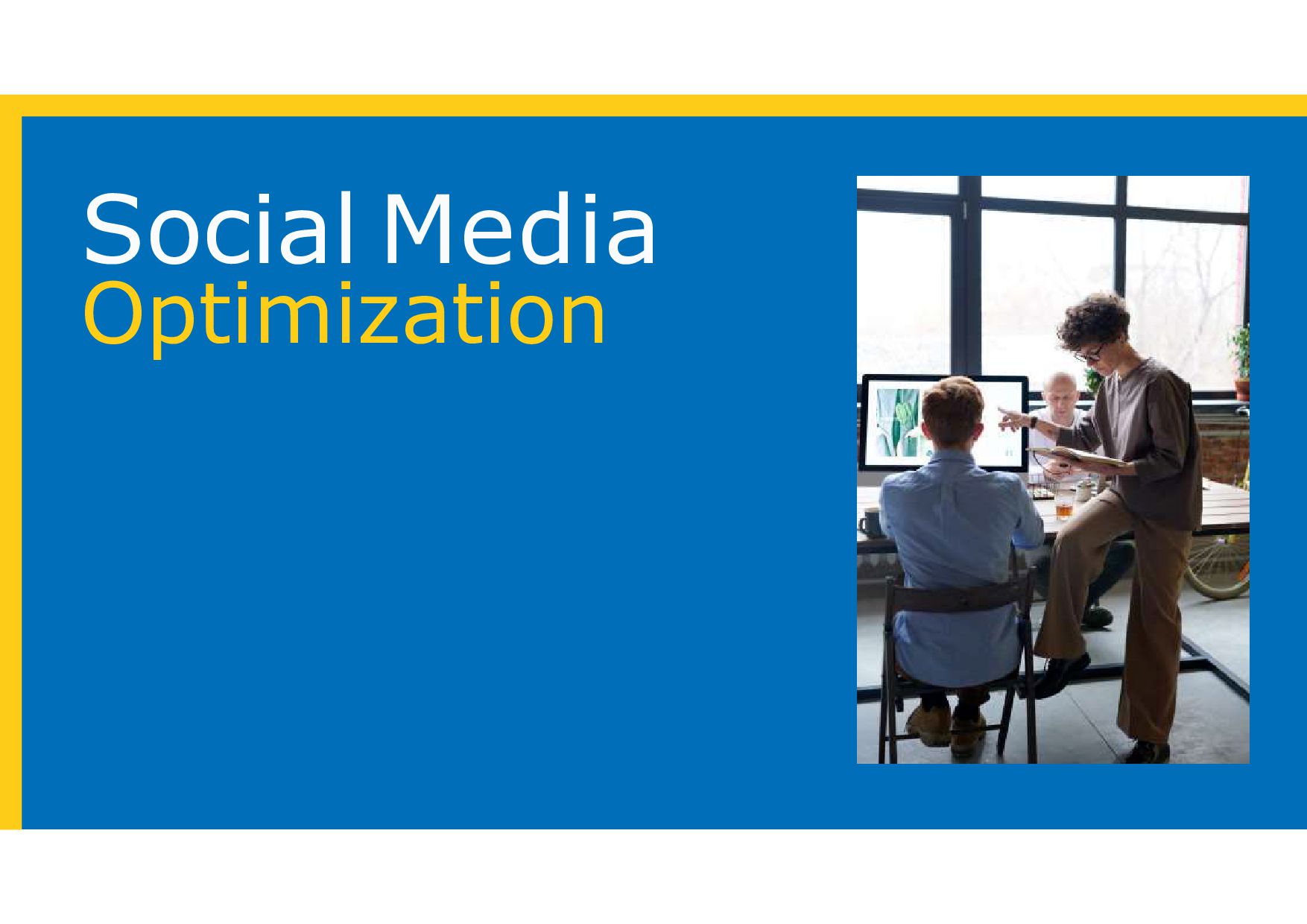 Social Media
Optimization